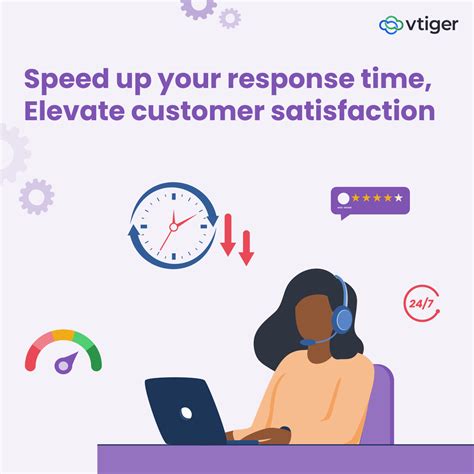 vtiger

Speed up your response time, Elevate customer satisfaction

24/7